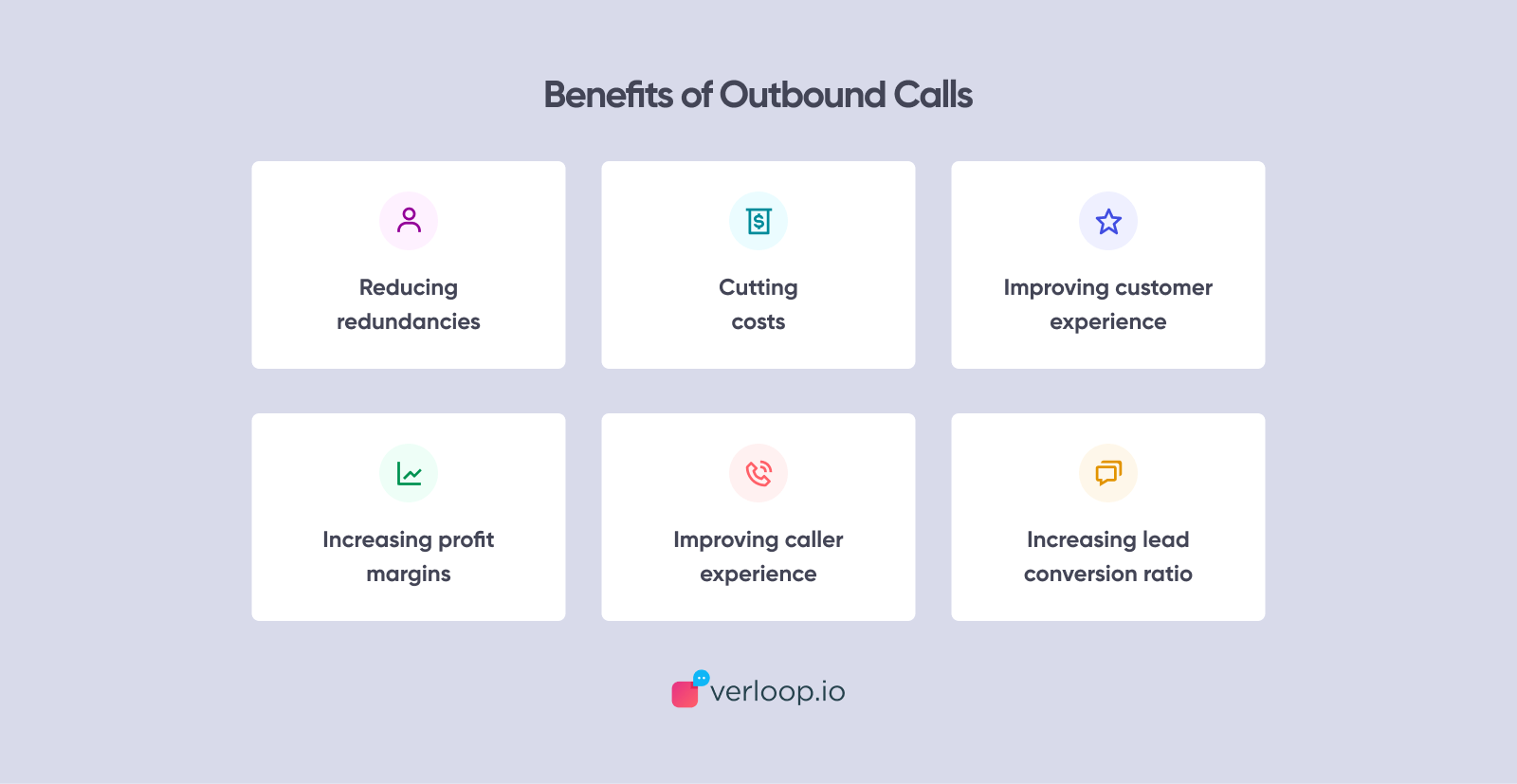 Benefits of Outbound Calls

Reducing redundancies

Cutting costs

Improving customer experience

Increasing profit margins

Improving caller experience

Increasing lead conversion ratio

verloop.io